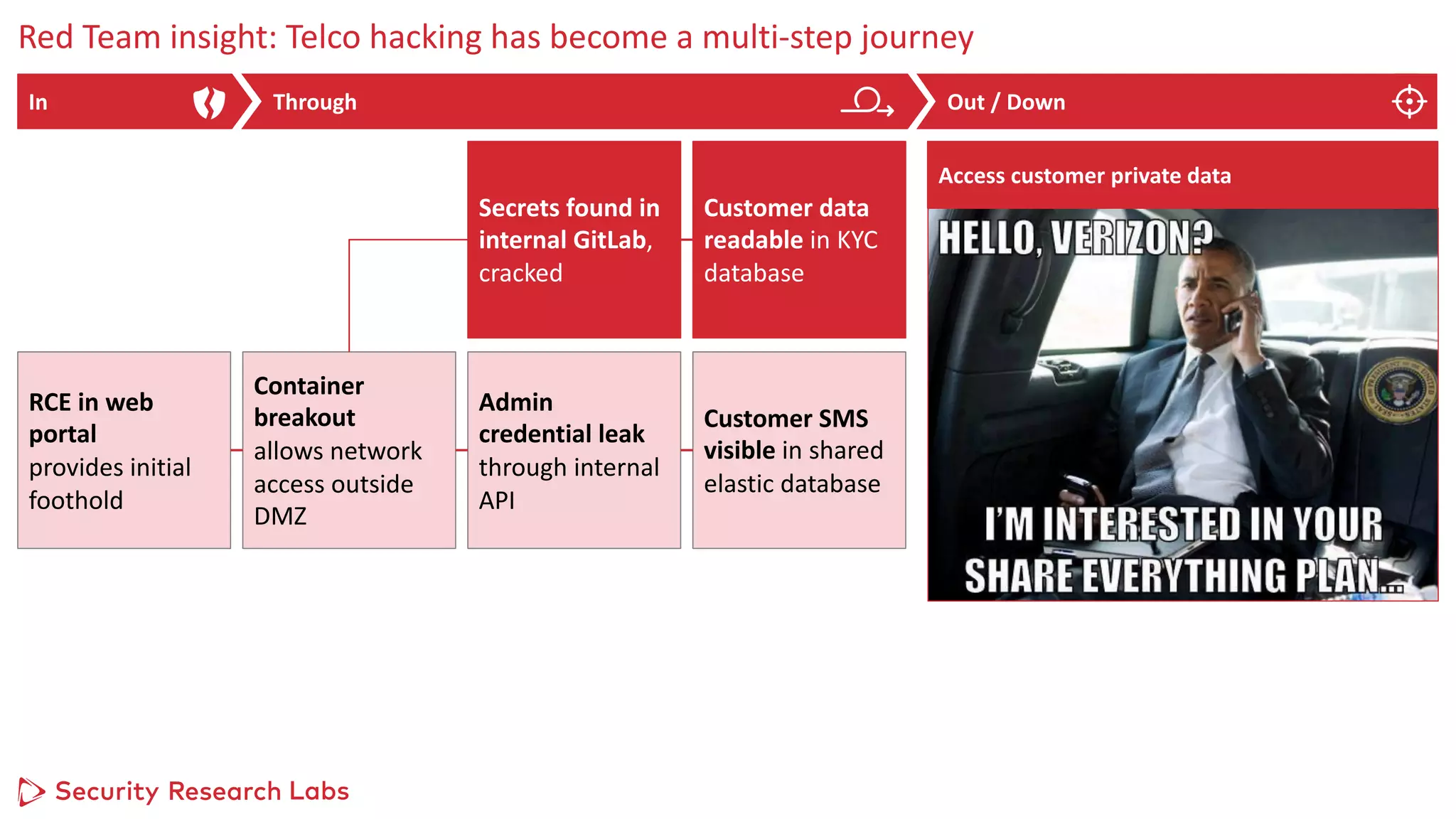 Red Team insight: Telco hacking has become a multi-step journey

In

Through

Out / Down

Secrets found in internal GitLab, cracked

Customer data readable in KYC database

Access customer private data

HELLO, VERIZON?

I'M INTERESTED IN YOUR SHARE EVERYTHING PLAN...

RCE in web portal provides initial foothold

Container breakout allows network access outside DMZ

Admin credential leak through internal API

Customer SMS visible in shared elastic database

Security Research Labs